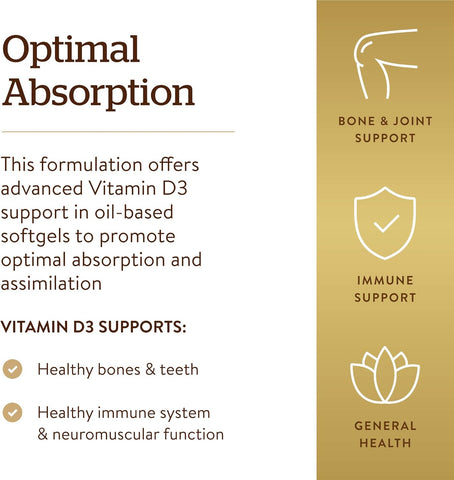 Optimal Absorption

This formulation offers advanced Vitamin D3 support in oil-based softgels to promote optimal absorption and assimilation

VITAMIN D3 SUPPORTS:

Healthy bones & teeth

Healthy immune system & neuromuscular function

BONE & JOINT SUPPORT

IMMUNE SUPPORT

GENERAL HEALTH